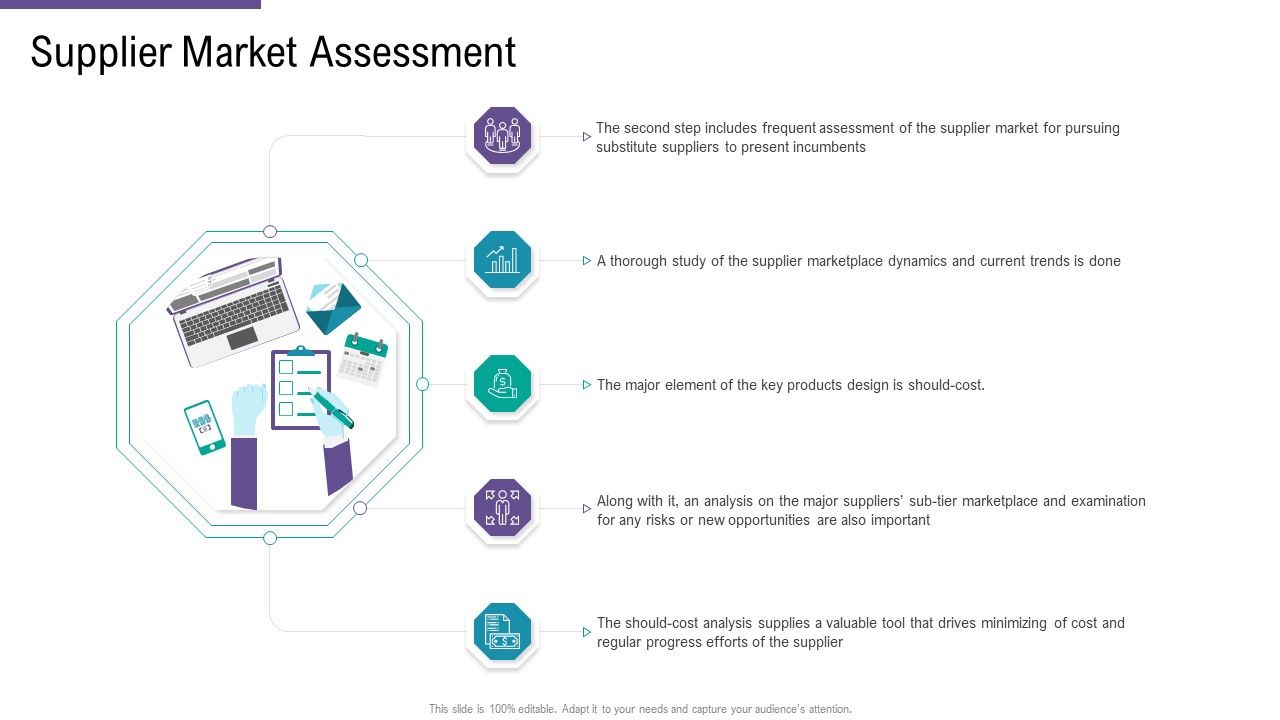 Supplier Market Assessment

The second step includes frequent assessment of the supplier market for pursuing substitute suppliers to present incumbents

A thorough study of the supplier marketplace dynamics and current trends is done

The major element of the key products design is should-cost.

Along with it, an analysis on the major suppliers' sub-tier marketplace and examination for any risks or new opportunities are also important

The should-cost analysis supplies a valuable tool that drives minimizing of cost and regular progress efforts of the supplier

This slide is 100% editable. Adapt it to your needs and capture your audience's attention.